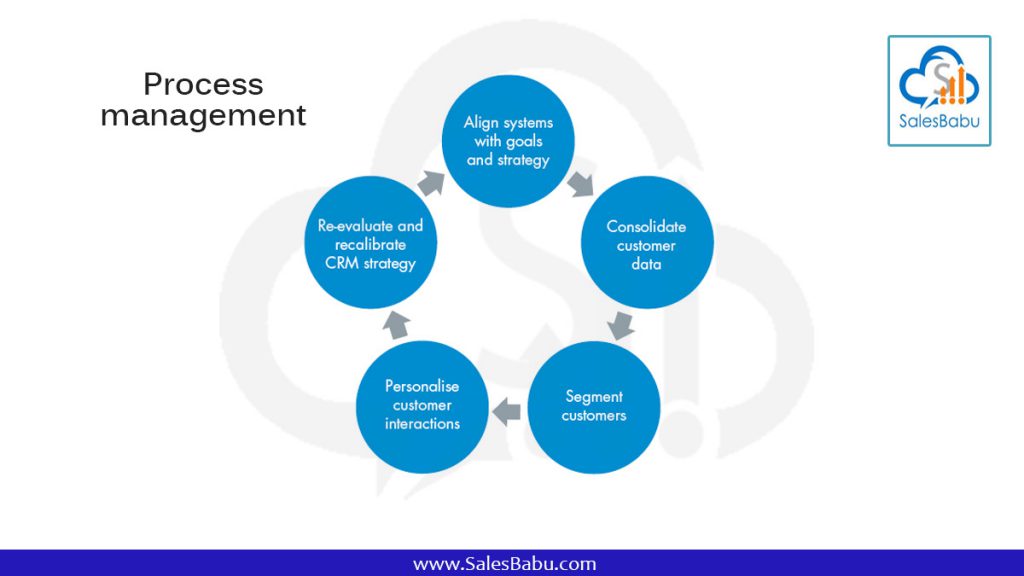 Process management

SalesBabu

Align systems with goals and strategy

Consolidate customer data

Segment customers

Personalise customer interactions

Re-evaluate and recalibrate CRM strategy

www.SalesBabu.com